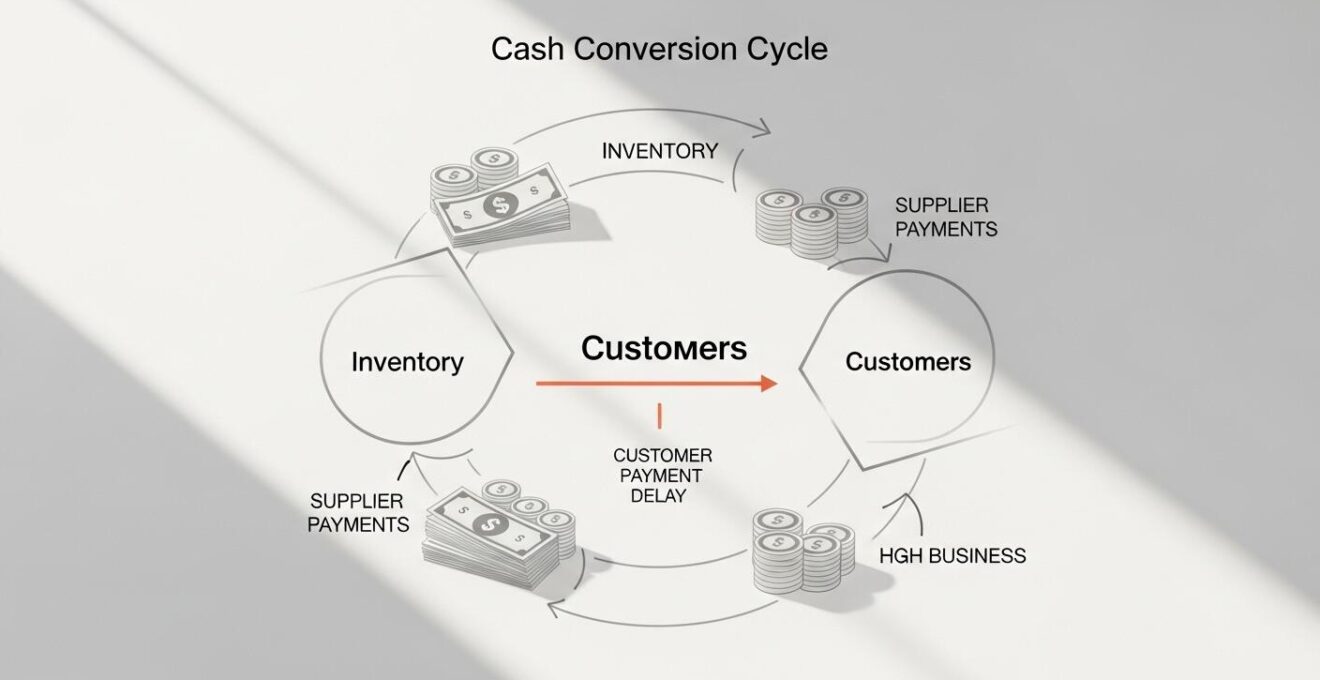 Cash Conversion Cycle

INVENTORY

SUPPLIER PAYMENTS

Inventory

Customers

Customers

CUSTOMER PAYMENT DELAY

SUPPLIER PAYMENTS

HGH BUSINESS